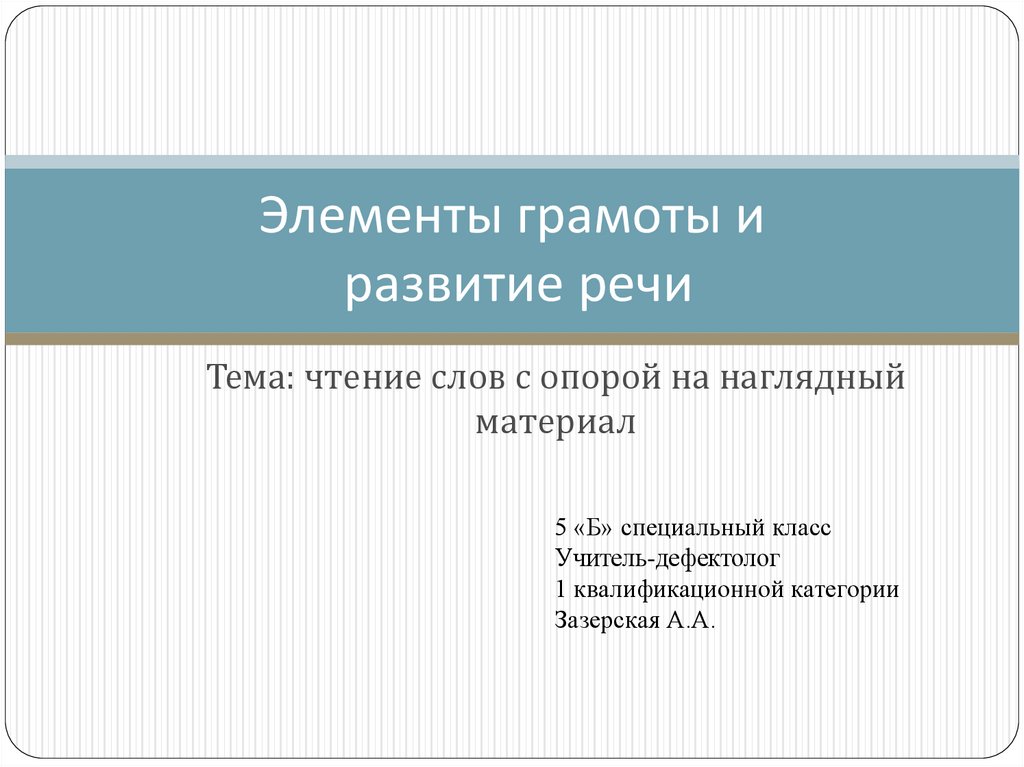 Элементы грамоты и развитие речи

Тема: чтение слов с опорой на наглядный материал

5 «Б» специальный класс
Учитель-дефектолог
1 квалификационной категории
Зазерская А.А.